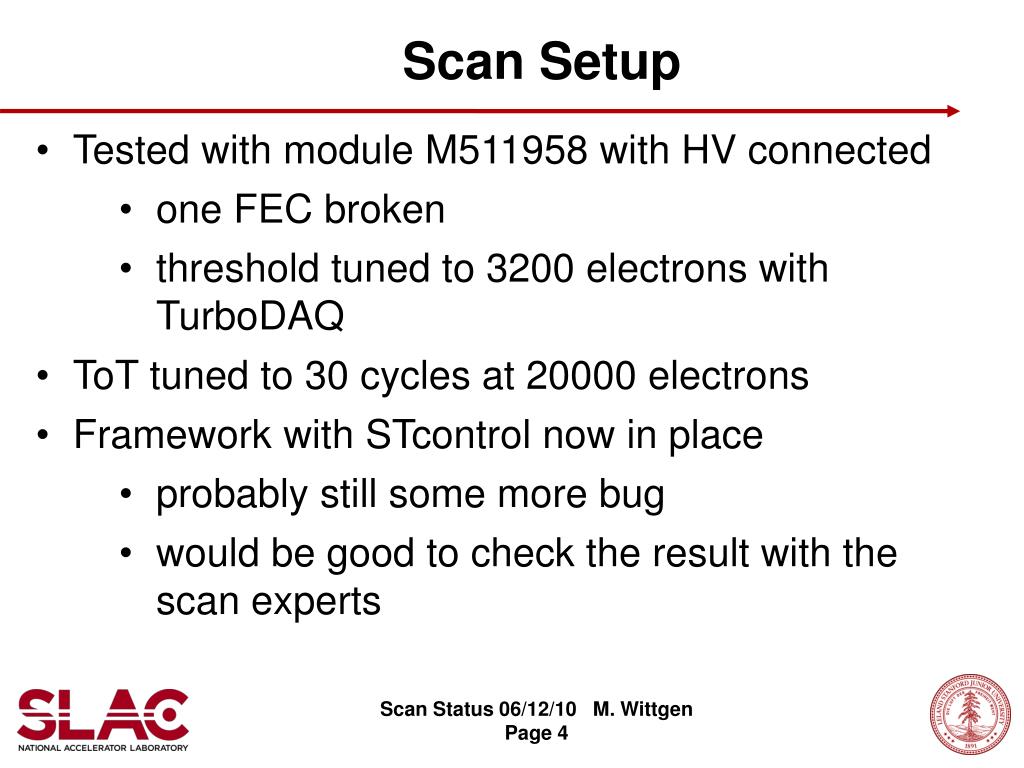 Scan Setup

• Tested with module M511958 with HV connected
  • one FEC broken
  • threshold tuned to 3200 electrons with TurboDAQ
• ToT tuned to 30 cycles at 20000 electrons
• Framework with STcontrol now in place
  • probably still some more bug
  • would be good to check the result with the scan experts

SLAC
NATIONAL ACCELERATOR LABORATORY

Scan Status 06/12/10 M. Wittgen
Page 4

LELAND STANFORD JUNIOR UNIVERSITY
1891